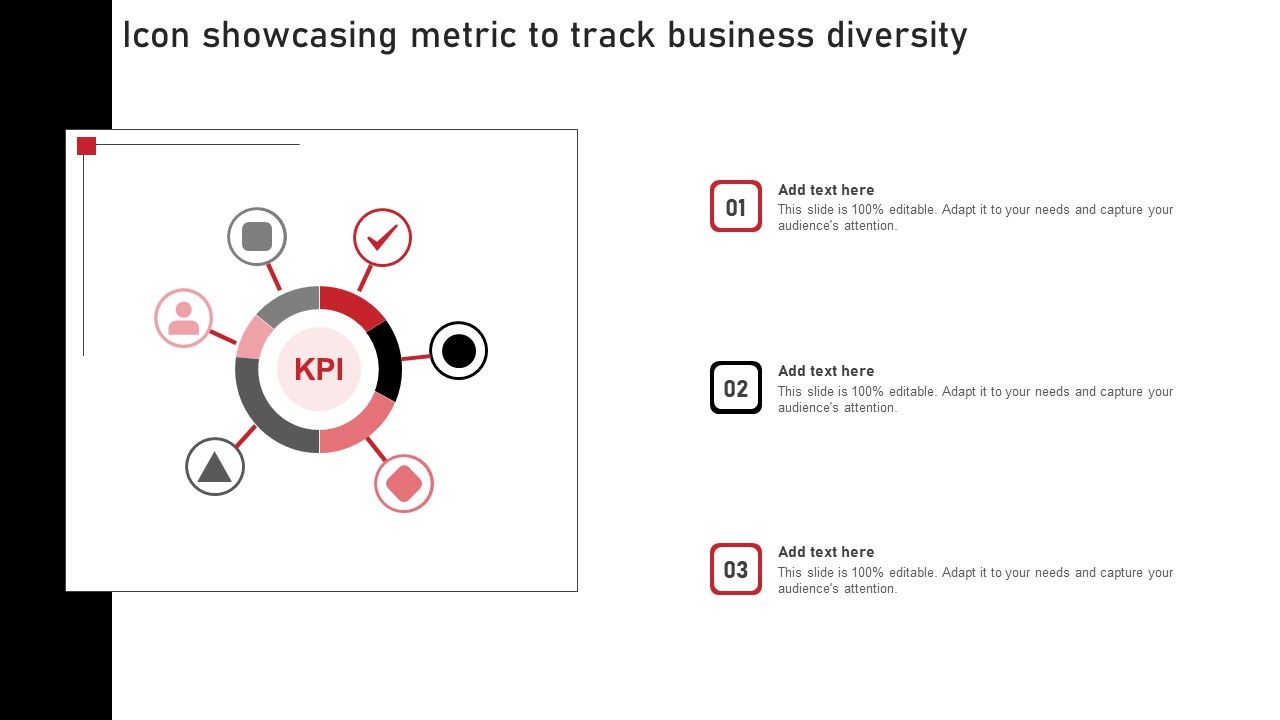 Icon showcasing metric to track business diversity

KPI

01
Add text here
This slide is 100% editable. Adapt it to your needs and capture your audience's attention.

02
Add text here
This slide is 100% editable. Adapt it to your needs and capture your audience's attention.

03
Add text here
This slide is 100% editable. Adapt it to your needs and capture your audience's attention.